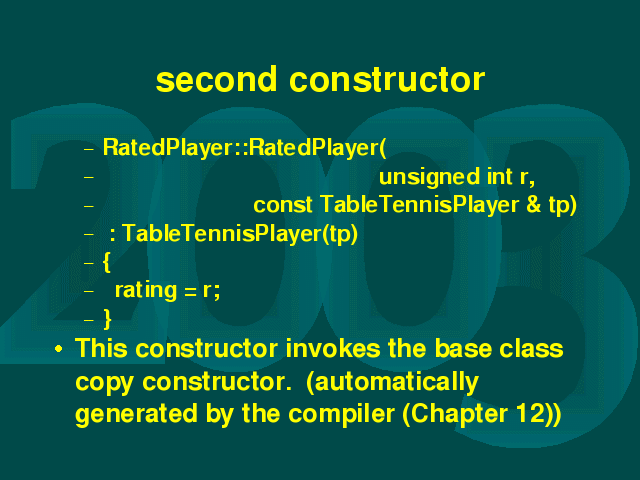 2003

second constructor

– RatedPlayer::RatedPlayer(
– unsigned int r,
– const TableTennisPlayer & tp)
– : TableTennisPlayer(tp)
– {
– rating = r;
– }

• This constructor invokes the base class copy constructor. (automatically generated by the compiler (Chapter 12))